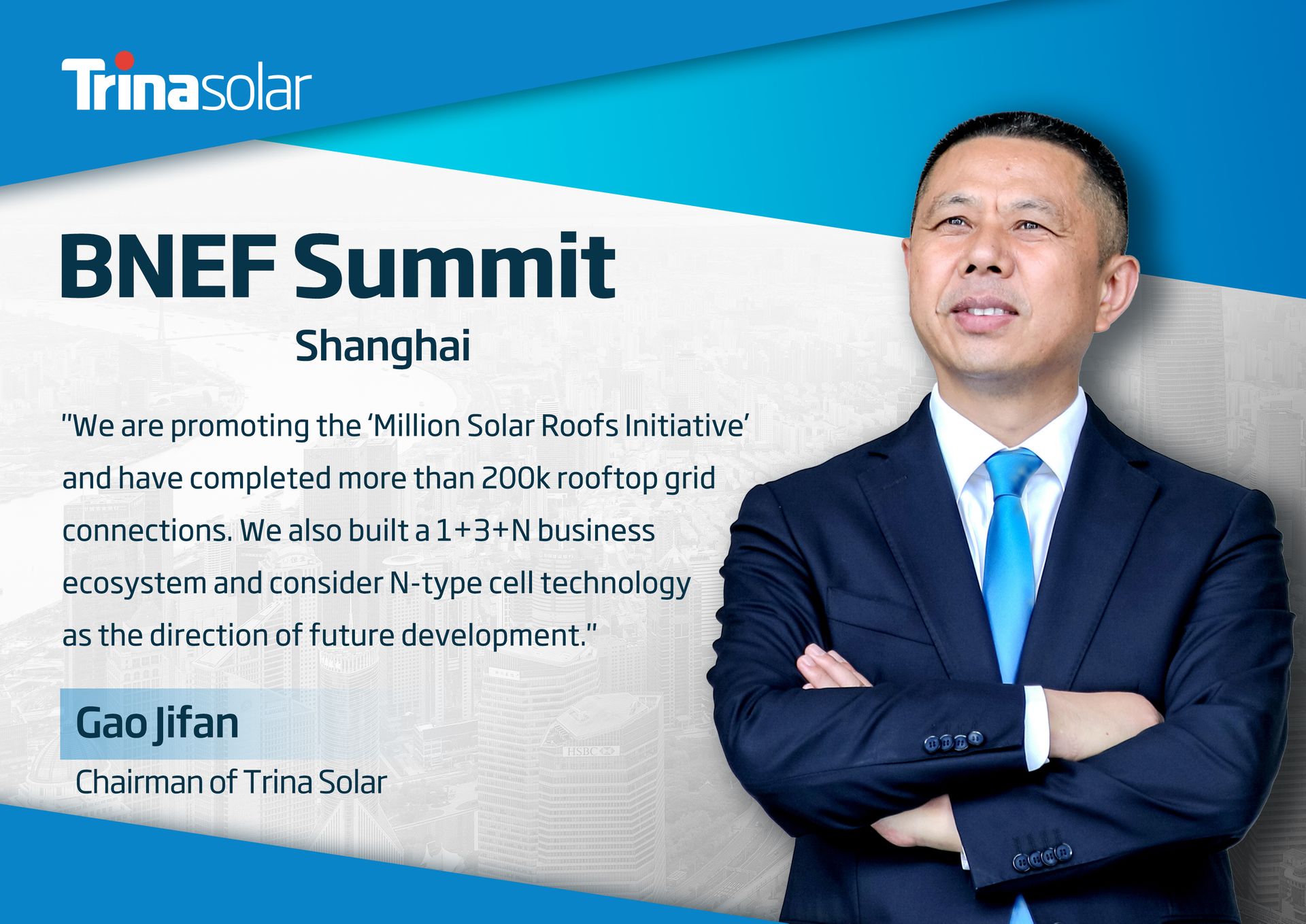 Trinasolar

BNEF Summit

Shanghai

"We are promoting the ‘Million Solar Roofs Initiative’ and have completed more than 200k rooftop grid connections. We also built a 1+3+N business ecosystem and consider N-type cell technology as the direction of future development."

Gao Jifan

Chairman of Trina Solar

HSBC